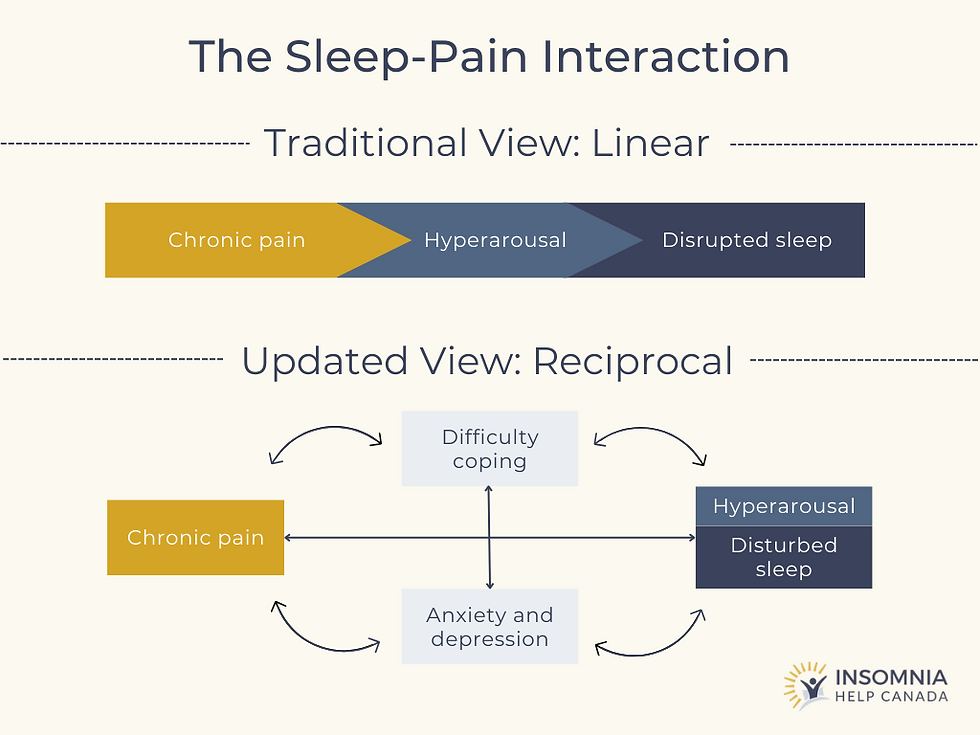 The Sleep-Pain Interaction

Traditional View: Linear

Chronic pain

Hyperarousal

Disrupted sleep

Updated View: Reciprocal

Difficulty coping

Chronic pain

Hyperarousal

Disturbed sleep

Anxiety and depression

INSOMNIA HELP CANADA